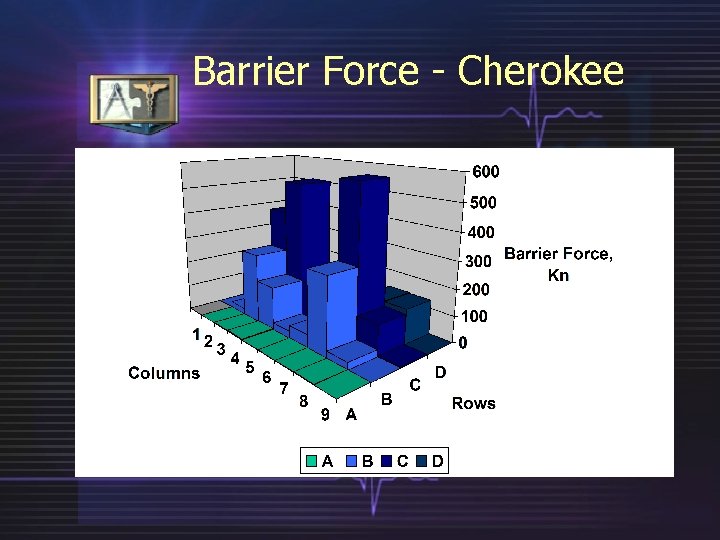 Barrier Force - Cherokee

600
500
400
300
200
100
0

Barrier Force, Kn

1
2
3
4
5
6
7
8
9

Columns

A
B
C
D

Rows

A B C D